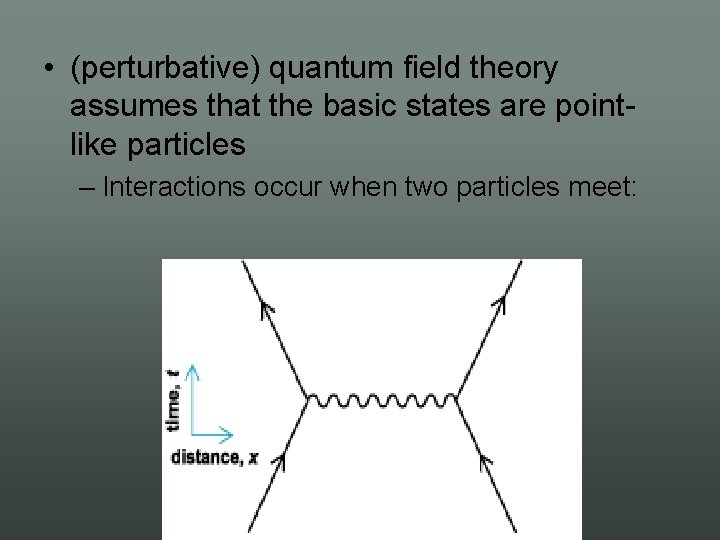 • (perturbative) quantum field theory assumes that the basic states are point-like particles

– Interactions occur when two particles meet:

time, $t$

distance, $x$